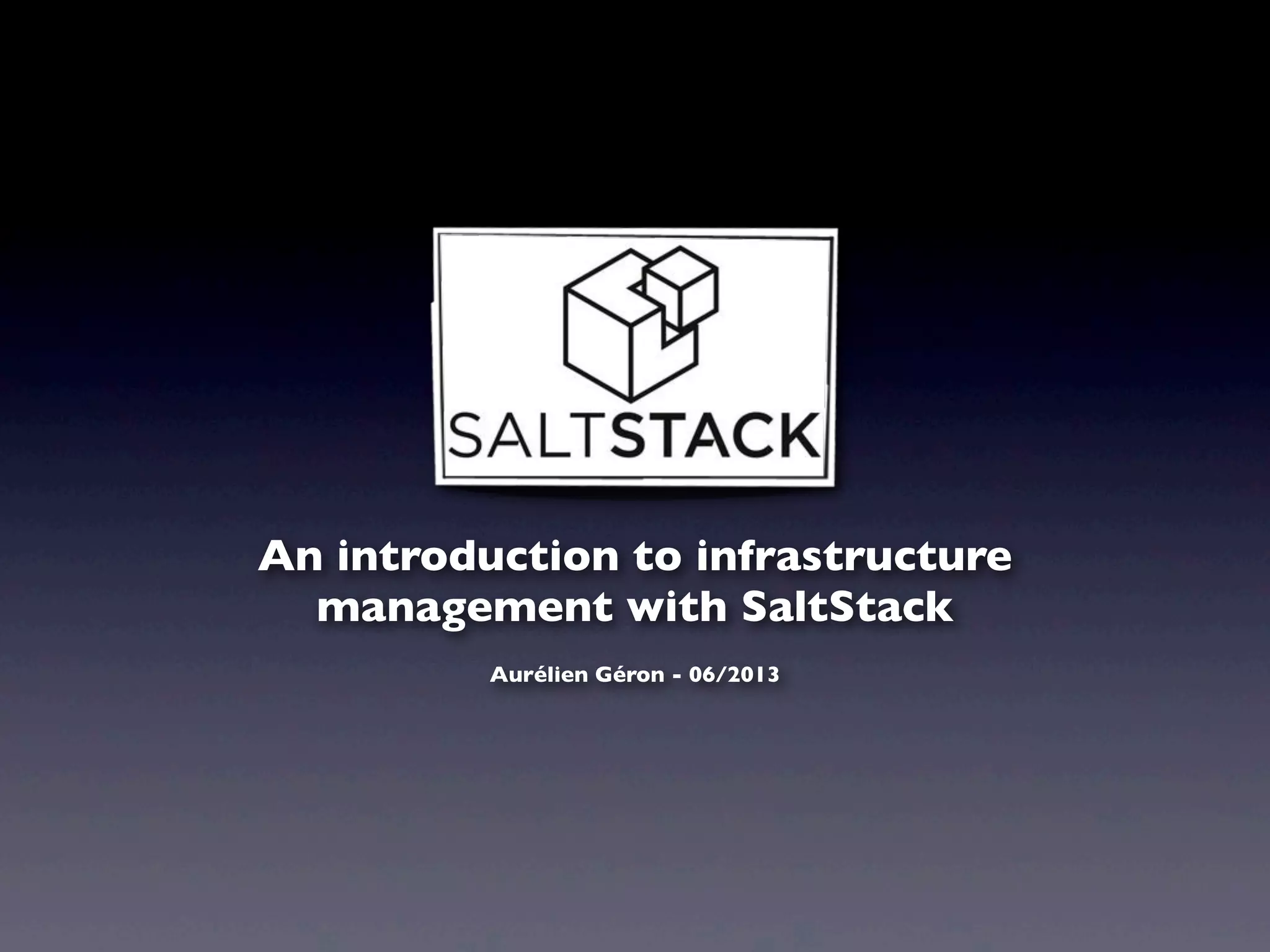 SALTSTACK

An introduction to infrastructure management with SaltStack

Aurélien Géron - 06/2013